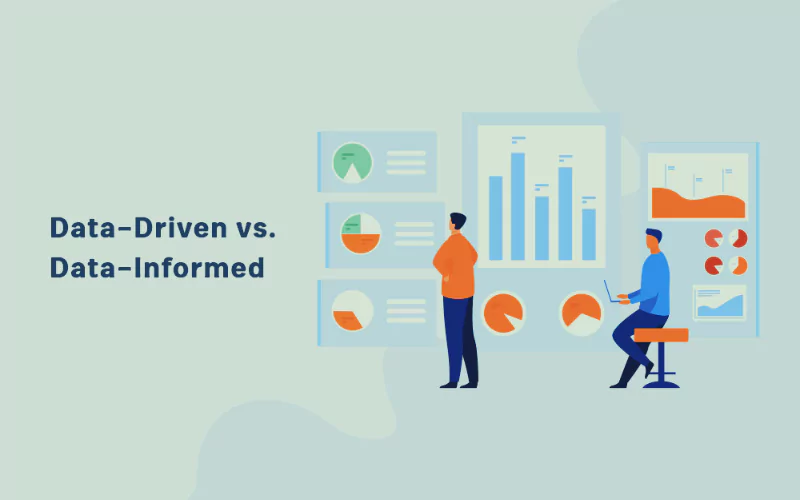 Data-Driven vs.
Data-Informed